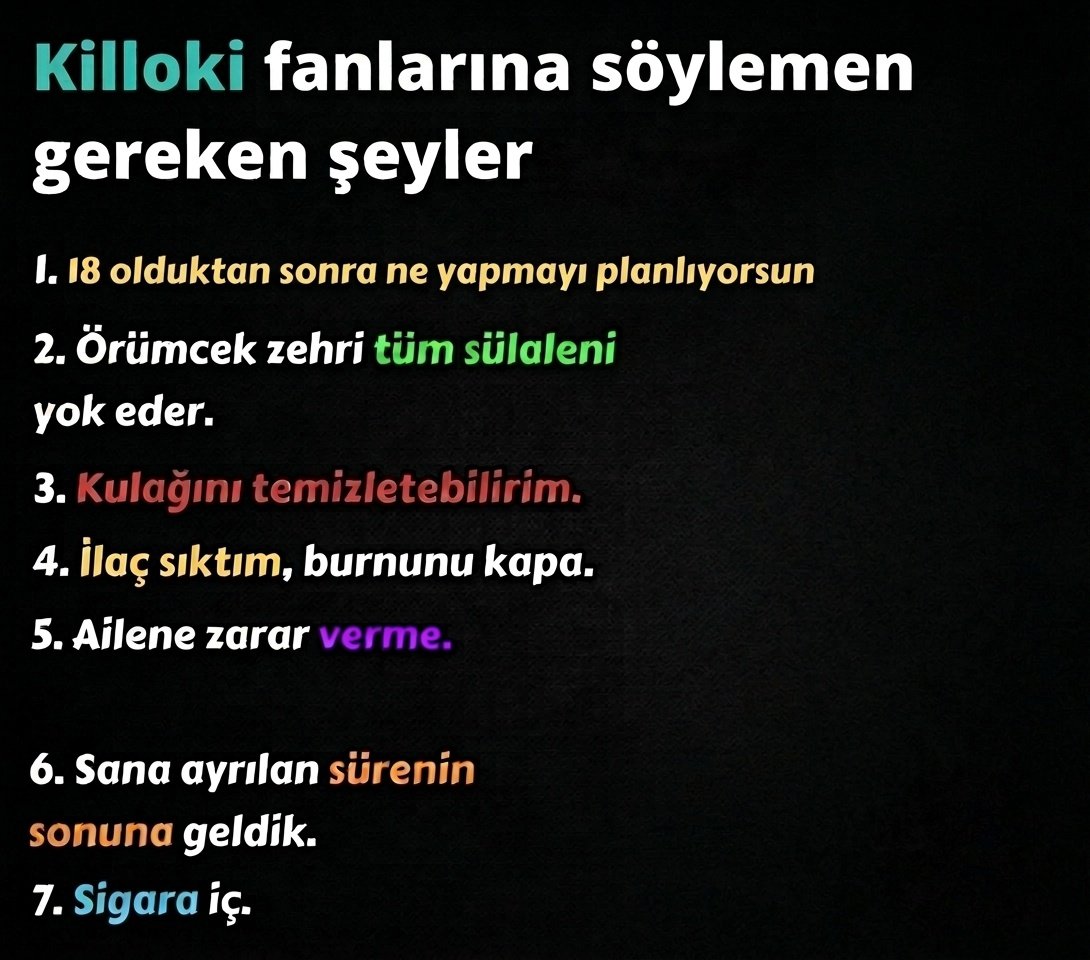 Killoki fanlarına söylemen gereken şeyler

1. 18 olduktan sonra ne yapmayı planlıyorsun

2. Örümcek zehri tüm sülaleni yok eder.

3. Kulağını temizletebilirim.

4. İlaç sıktım, burnunu kapa.

5. Ailene zarar verme.

6. Sana ayrılan sürenin sonuna geldik.

7. Sigara iç.